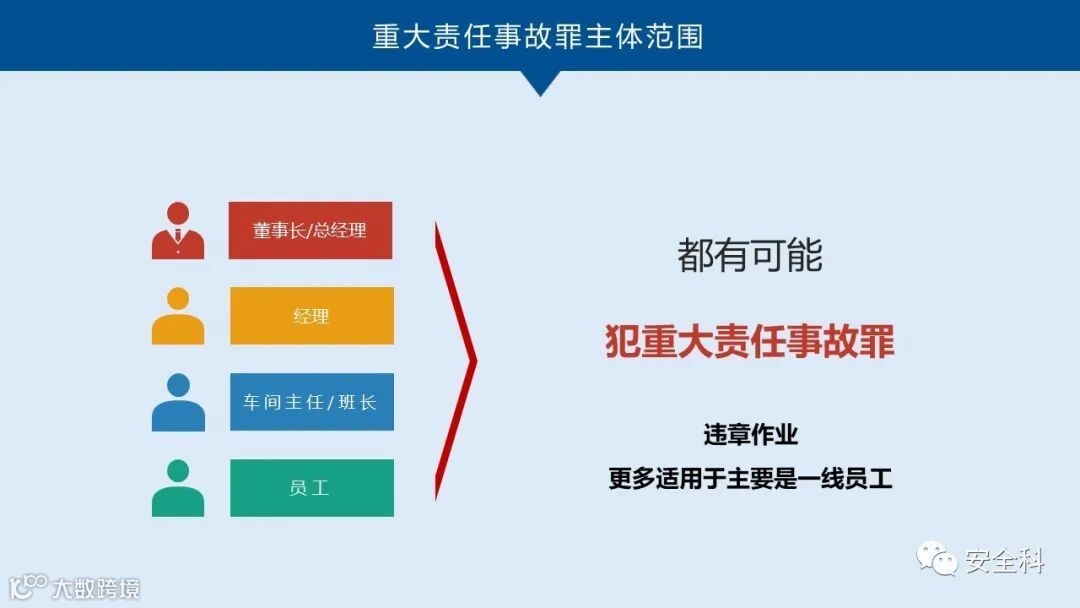 重大责任事故罪主体范围

董事长/总经理

经理

车间主任/班长

员工

都有可能

犯重大责任事故罪

违章作业

更多适用于主要是一线员工

安全科

大数跨境